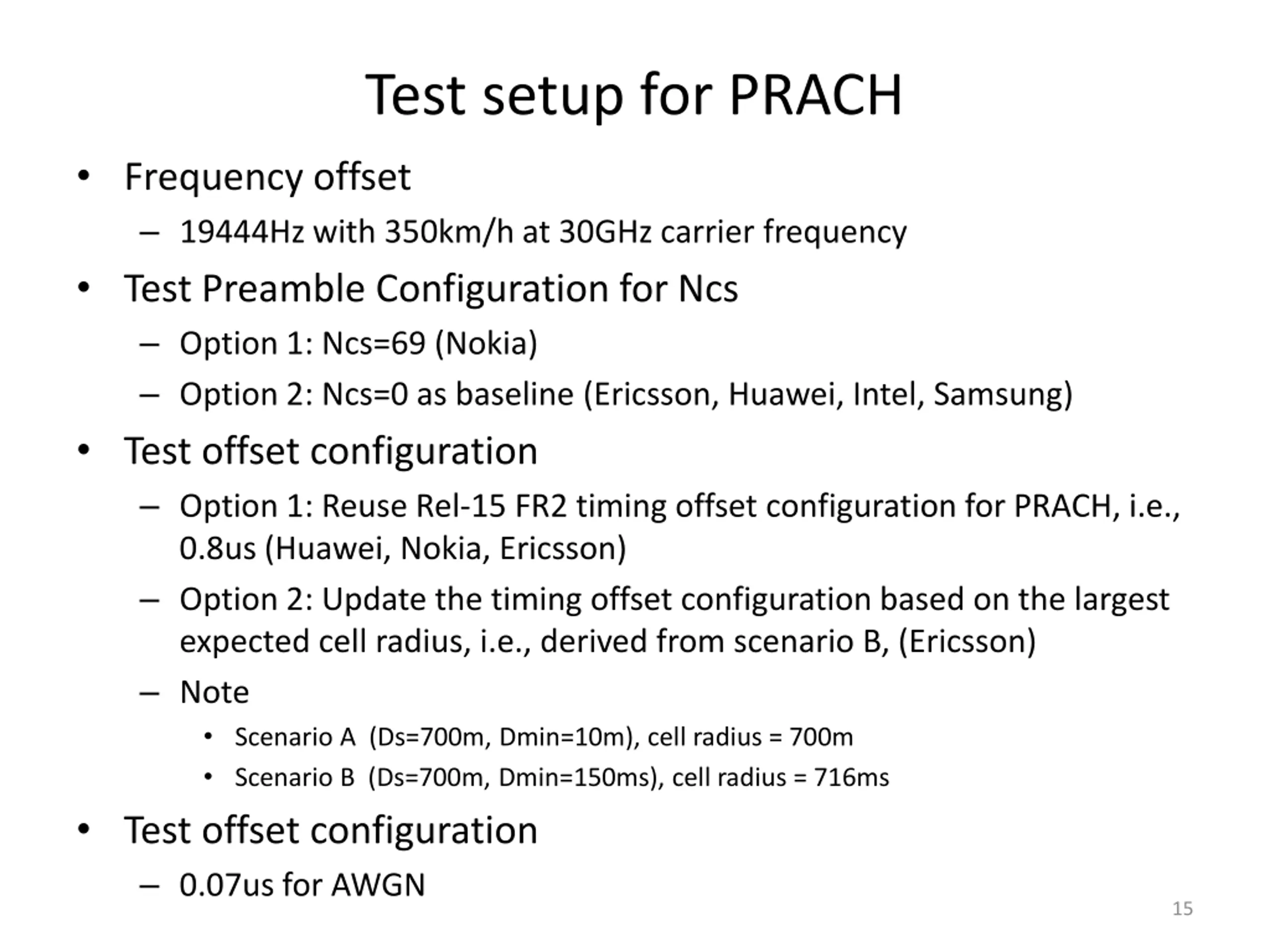 Test setup for PRACH

• Frequency offset
 – 19444Hz with 350km/h at 30GHz carrier frequency
• Test Preamble Configuration for Ncs
 – Option 1: Ncs=69 (Nokia)
 – Option 2: Ncs=0 as baseline (Ericsson, Huawei, Intel, Samsung)
• Test offset configuration
 – Option 1: Reuse Rel-15 FR2 timing offset configuration for PRACH, i.e., 0.8us (Huawei, Nokia, Ericsson)
 – Option 2: Update the timing offset configuration based on the largest expected cell radius, i.e., derived from scenario B, (Ericsson)
 – Note
  • Scenario A (Ds=700m, Dmin=10m), cell radius = 700m
  • Scenario B (Ds=700m, Dmin=150ms), cell radius = 716ms
• Test offset configuration
 – 0.07us for AWGN

15